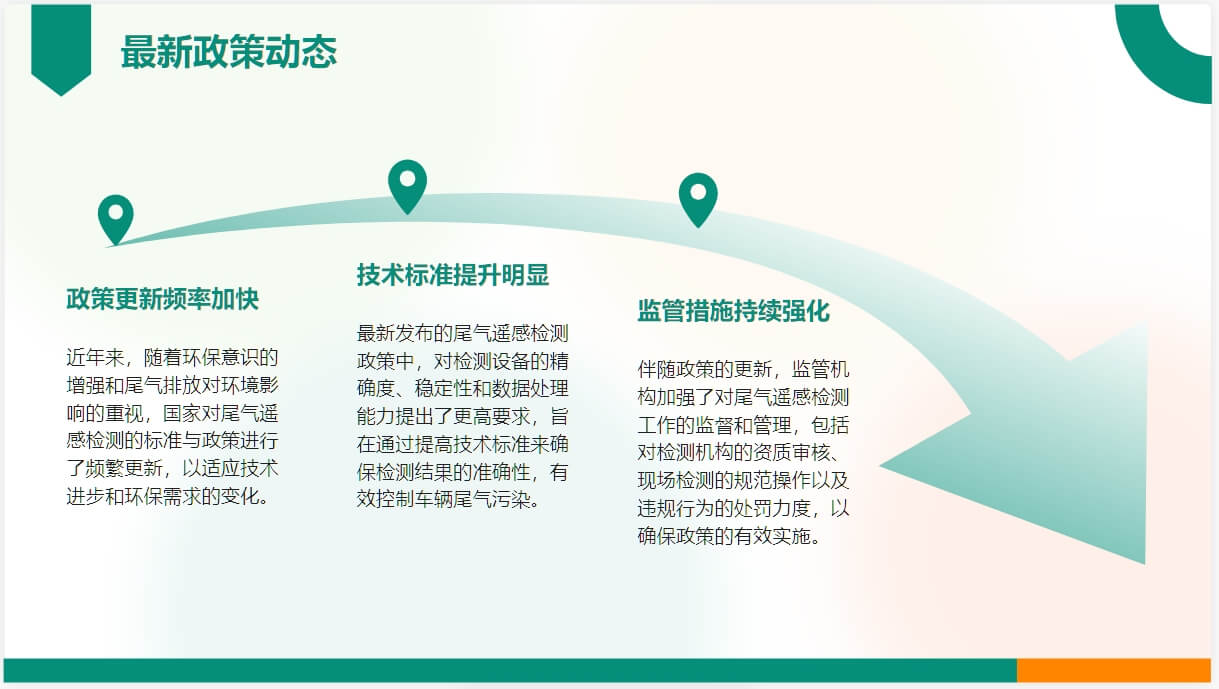 最新政策动态

政策更新频率加快

近年来，随着环保意识的增强和尾气排放对环境影响的重视，国家对尾气遥感检测的标准与政策进行了频繁更新，以适应技术进步和环保需求的变化。

技术标准提升明显

最新发布的尾气遥感检测政策中，对检测设备的精确度、稳定性和数据处理能力提出了更高要求，旨在通过提高技术标准来确保检测结果的准确性，有效控制车辆尾气污染。

监管措施持续强化

伴随政策的更新，监管机构加强了对尾气遥感检测工作的监督和管理，包括对检测机构的资质审核、现场检测的规范操作以及违规行为的处罚力度，以确保政策的有效实施。